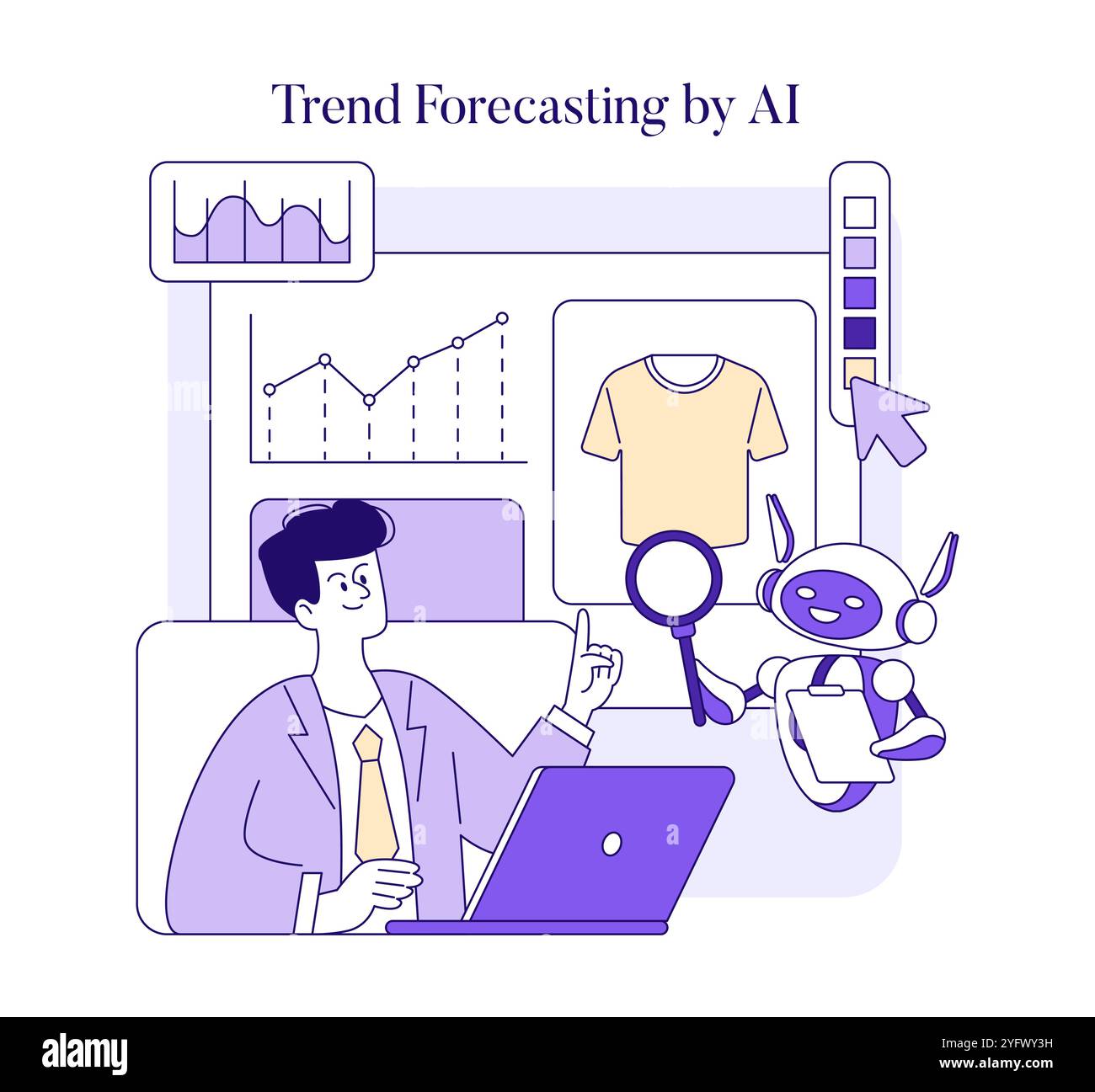 Trend Forecasting by AI

alamy

Image ID: 2YFWY3H
www.alamy.com